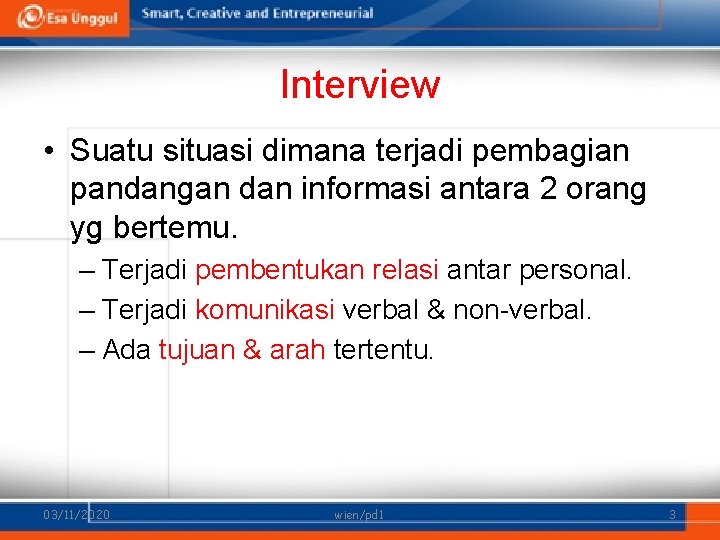 Esa Unggul
Smart, Creative and Entrepreneurial

Interview

• Suatu situasi dimana terjadi pembagian pandangan dan informasi antara 2 orang yg bertemu.
– Terjadi pembentukan relasi antar personal.
– Terjadi komunikasi verbal & non-verbal.
– Ada tujuan & arah tertentu.

03/11/2020
wien/pd1
3